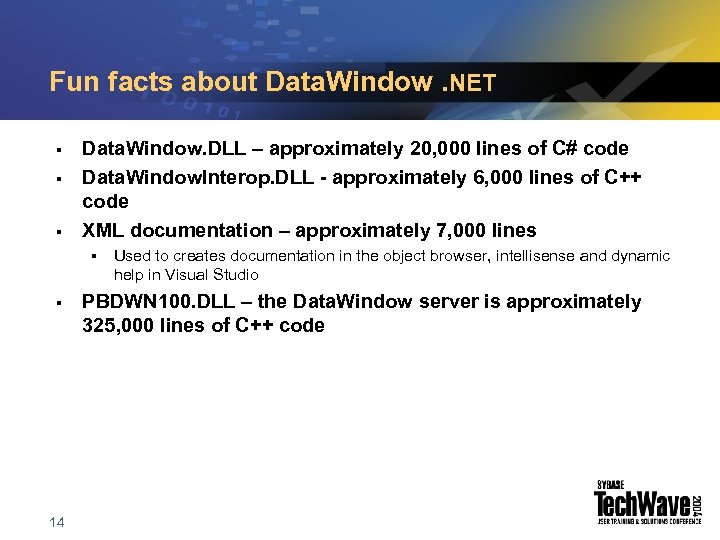 Fun facts about DataWindow .NET

- DataWindow.DLL – approximately 20,000 lines of C# code
- DataWindowInterop.DLL - approximately 6,000 lines of C++ code
- XML documentation – approximately 7,000 lines
  - Used to creates documentation in the object browser, intellisense and dynamic help in Visual Studio
- PBDWN100.DLL – the DataWindow server is approximately 325,000 lines of C++ code

14

SYBASE
TechWave 2004
USER TRAINING & SOLUTIONS CONFERENCE